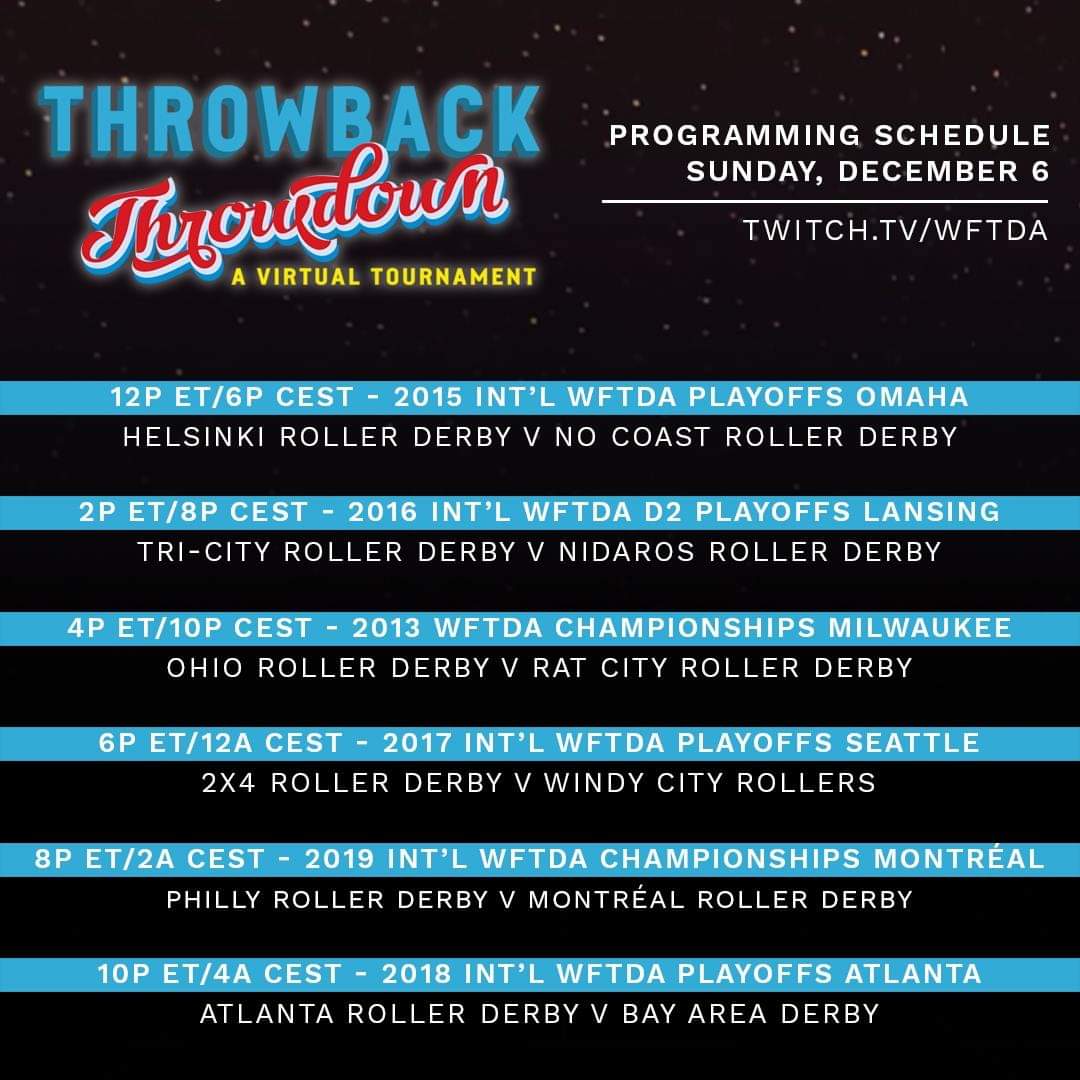 THROWBACK
Throwdown
A VIRTUAL TOURNAMENT

PROGRAMMING SCHEDULE
SUNDAY, DECEMBER 6

TWITCH.TV/WFTDA

12P ET/6P CEST - 2015 INT'L WFTDA PLAYOFFS OMAHA
HELSINKI ROLLER DERBY V NO COAST ROLLER DERBY

2P ET/8P CEST - 2016 INT'L WFTDA D2 PLAYOFFS LANSING
TRI-CITY ROLLER DERBY V NIDAROS ROLLER DERBY

4P ET/10P CEST - 2013 WFTDA CHAMPIONSHIPS MILWAUKEE
OHIO ROLLER DERBY V RAT CITY ROLLER DERBY

6P ET/12A CEST - 2017 INT'L WFTDA PLAYOFFS SEATTLE
2X4 ROLLER DERBY V WINDY CITY ROLLERS

8P ET/2A CEST - 2019 INT'L WFTDA CHAMPIONSHIPS MONTRÉAL
PHILLY ROLLER DERBY V MONTRÉAL ROLLER DERBY

10P ET/4A CEST - 2018 INT'L WFTDA PLAYOFFS ATLANTA
ATLANTA ROLLER DERBY V BAY AREA DERBY